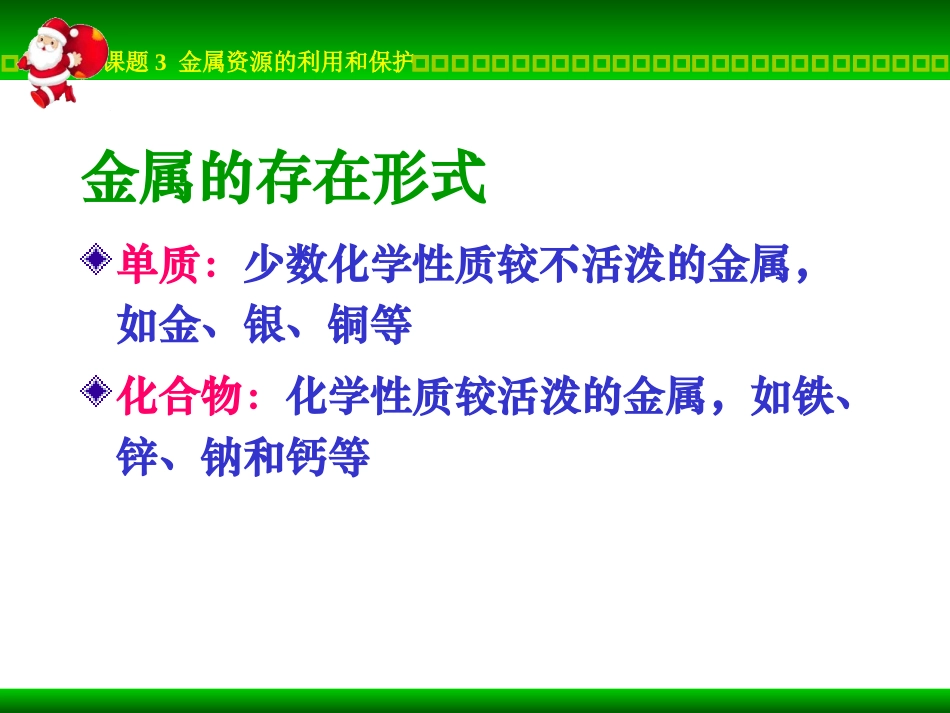 课题 3 金属资源的利用和保护

金属的存在形式

单质：少数化学性质较不活泼的金属，如金、银、铜等

化合物：化学性质较活泼的金属，如铁、锌、钠和钙等